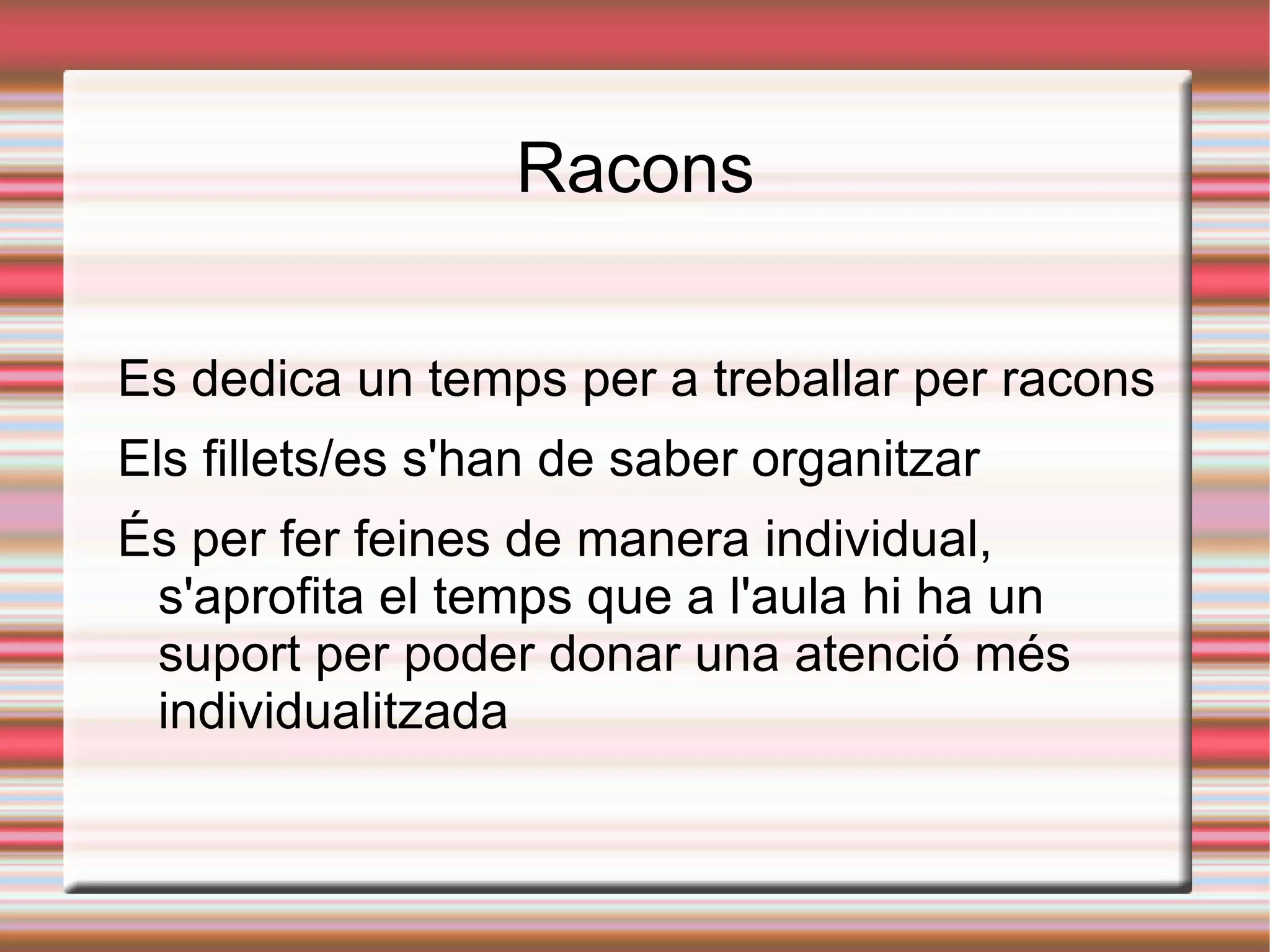 Racons

Es dedica un temps per a treballar per racons

Els fillets/es s'han de saber organitzar

És per fer feines de manera individual, s'aprofita el temps que a l'aula hi ha un suport per poder donar una atenció més individualitzada